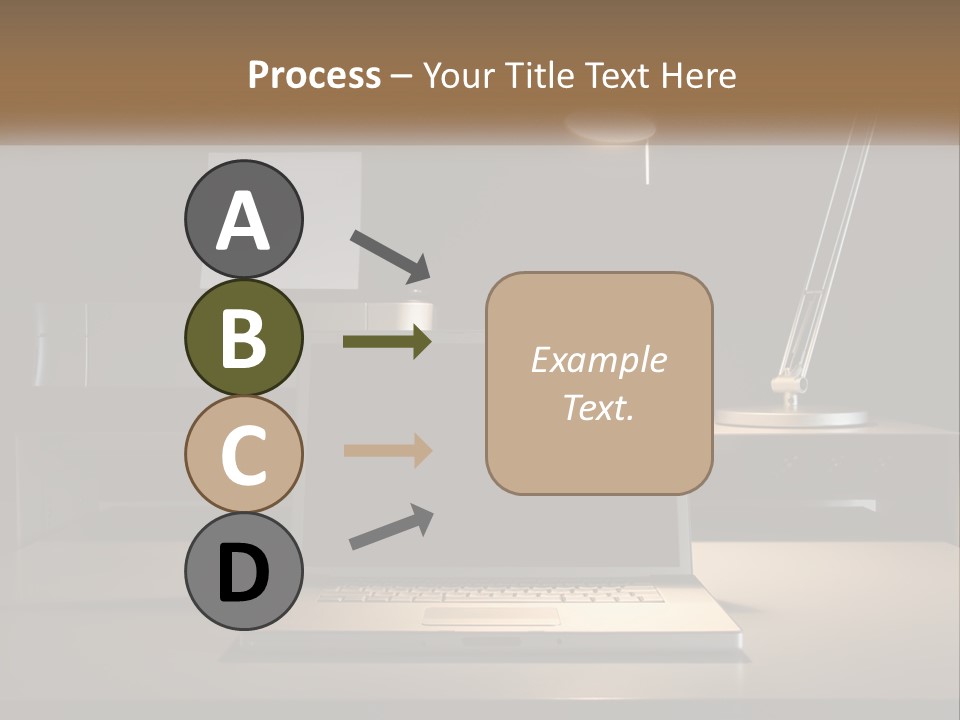 Process – Your Title Text Here

A

B

C

D

Example Text.